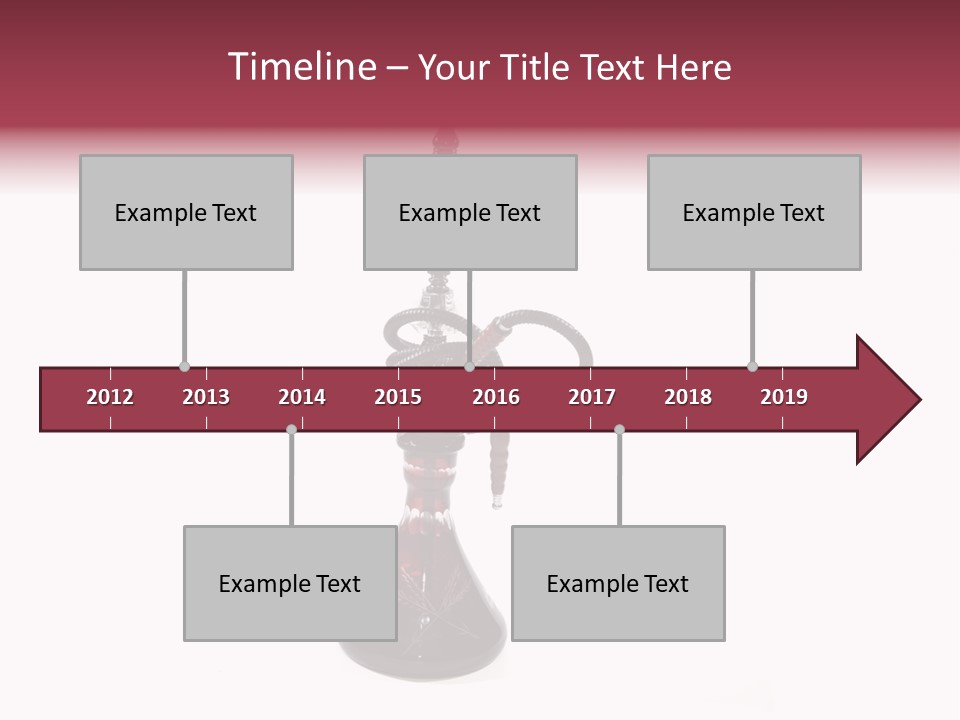 Timeline – Your Title Text Here

Example Text

Example Text

Example Text

2012 2013 2014 2015 2016 2017 2018 2019

Example Text

Example Text